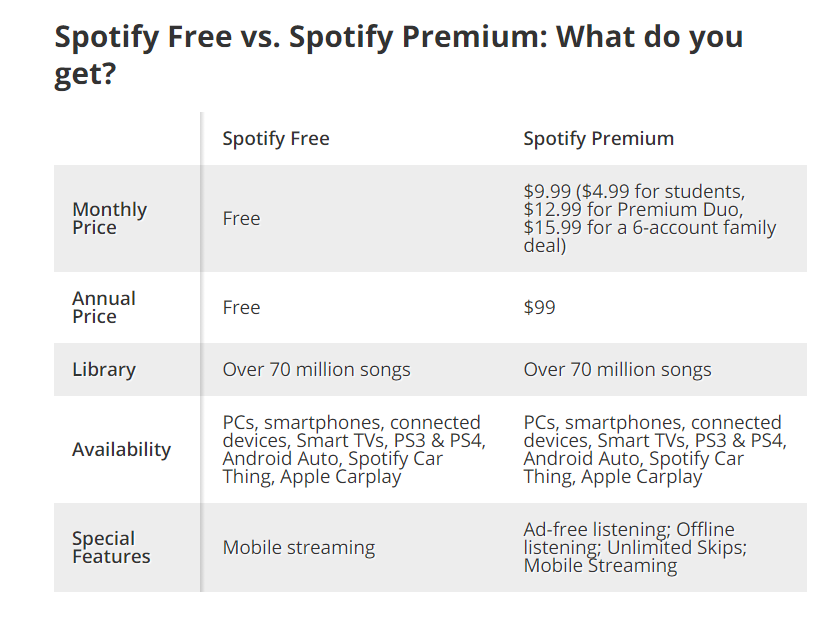 Spotify Free vs. Spotify Premium: What do you get?

| | Spotify Free | Spotify Premium |
|---|---|---|
| Monthly Price | Free | \$9.99 (\$4.99 for students, \$12.99 for Premium Duo, \$15.99 for a 6-account family deal) |
| Annual Price | Free | \$99 |
| Library | Over 70 million songs | Over 70 million songs |
| Availability | PCs, smartphones, connected devices, Smart TVs, PS3 & PS4, Android Auto, Spotify Car Thing, Apple Carplay | PCs, smartphones, connected devices, Smart TVs, PS3 & PS4, Android Auto, Spotify Car Thing, Apple Carplay |
| Special Features | Mobile streaming | Ad-free listening; Offline listening; Unlimited Skips; Mobile Streaming |